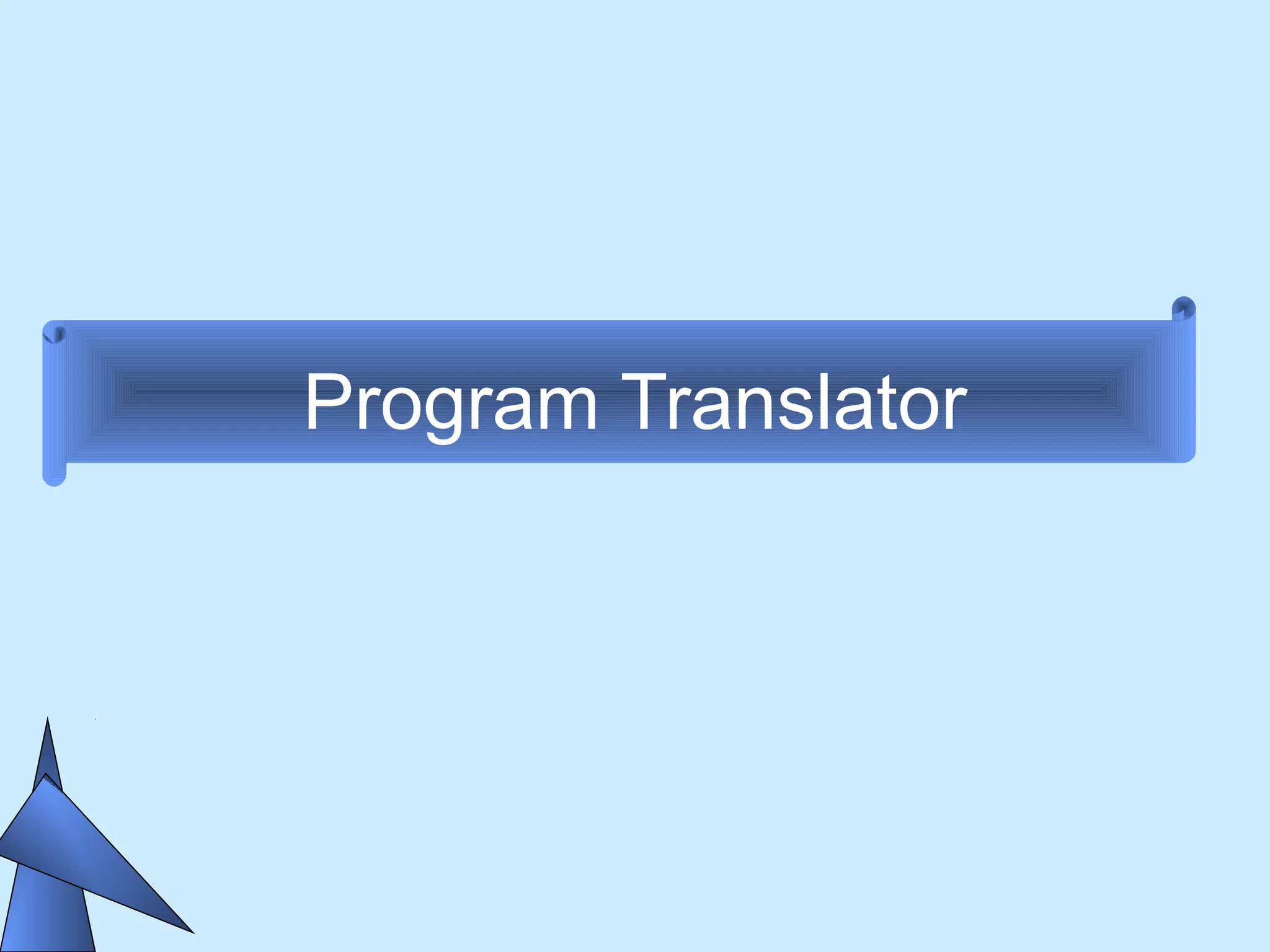 Program Translator